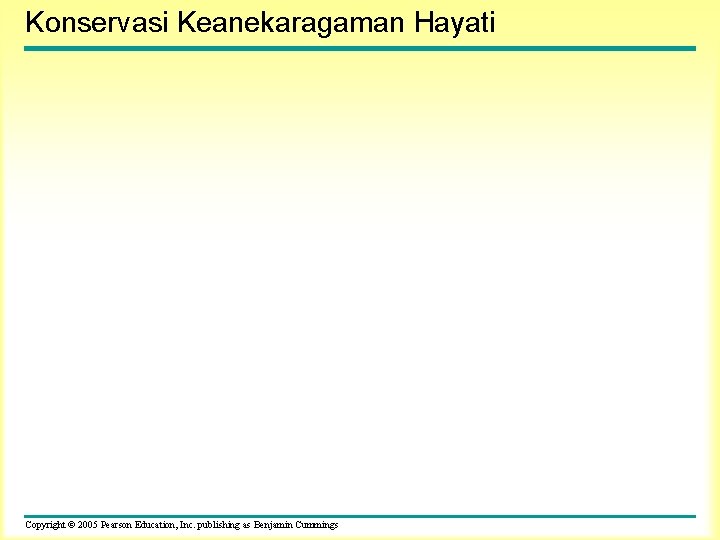 Konservasi Keanekaragaman Hayati

Copyright © 2005 Pearson Education, Inc. publishing as Benjamin Cummings